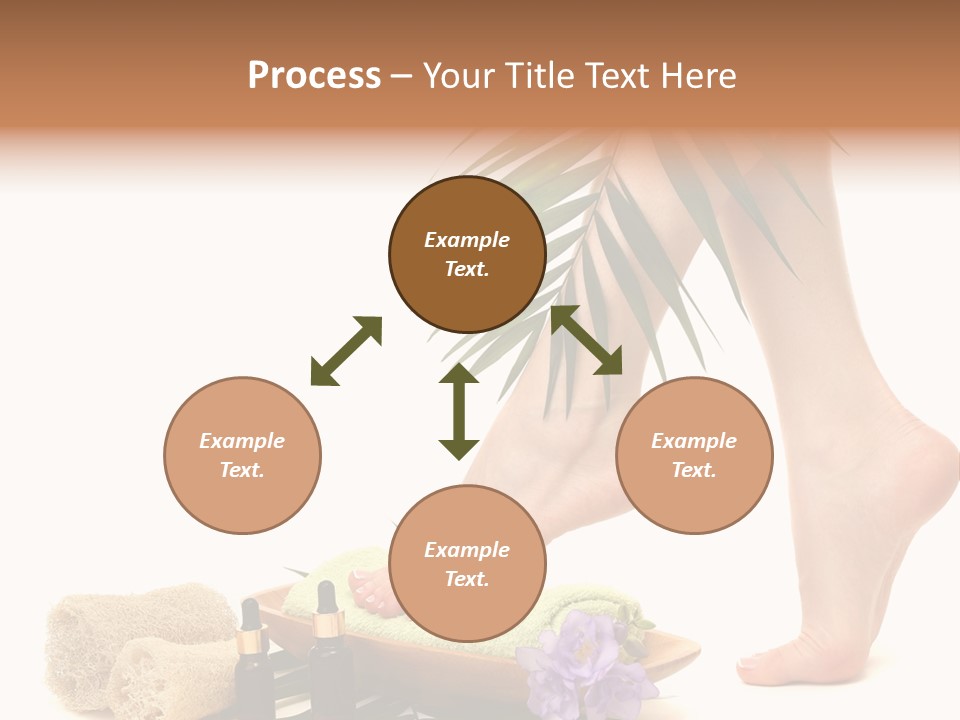 Process – Your Title Text Here

Example Text.

Example Text.

Example Text.

Example Text.